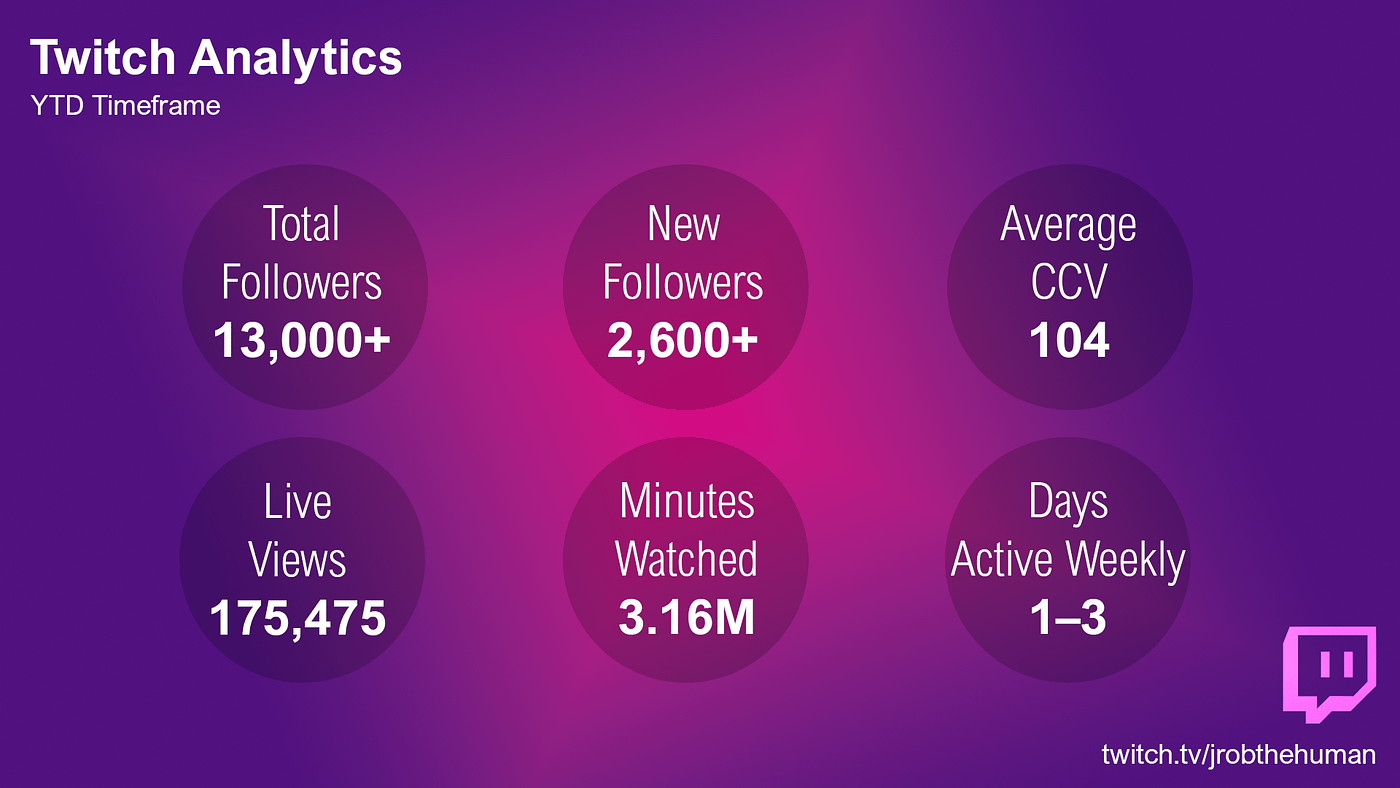 Twitch Analytics
YTD Timeframe

Total Followers
13,000+

New Followers
2,600+

Average CCV
104

Live Views
175,475

Minutes Watched
3.16M

Days Active Weekly
1–3

twitch.tv/jrobthehuman